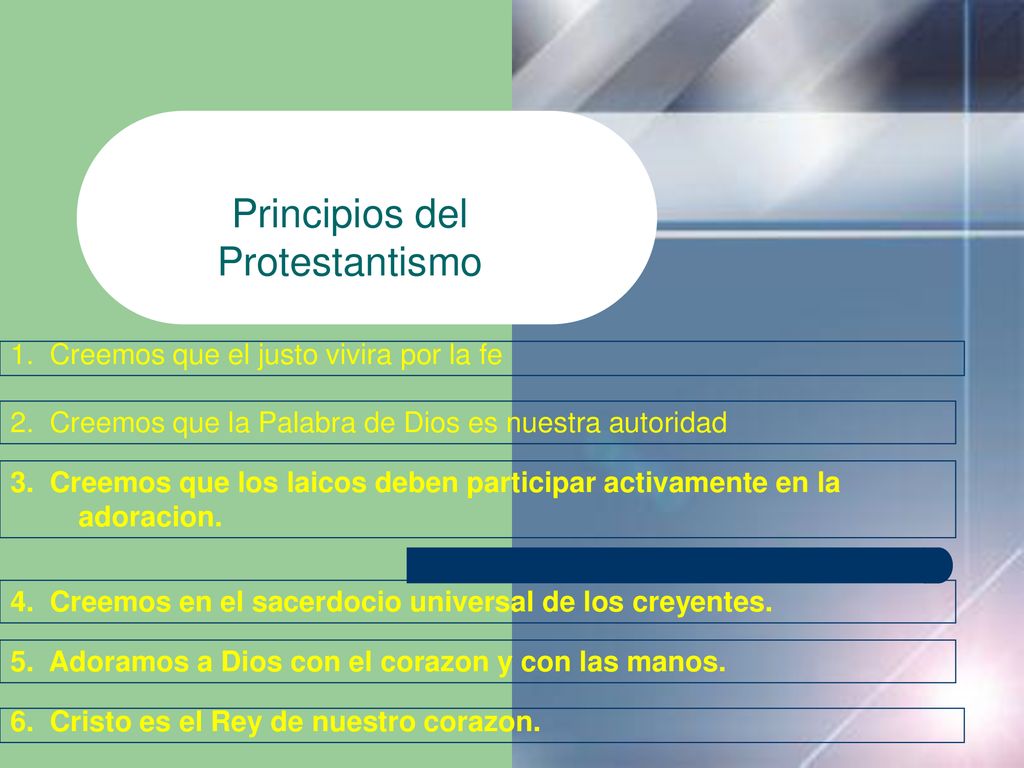 Principios del Protestantismo

1. Creemos que el justo vivira por la fe

2. Creemos que la Palabra de Dios es nuestra autoridad

3. Creemos que los laicos deben participar activamente en la adoracion.

4. Creemos en el sacerdocio universal de los creyentes.

5. Adoramos a Dios con el corazon y con las manos.

6. Cristo es el Rey de nuestro corazon.